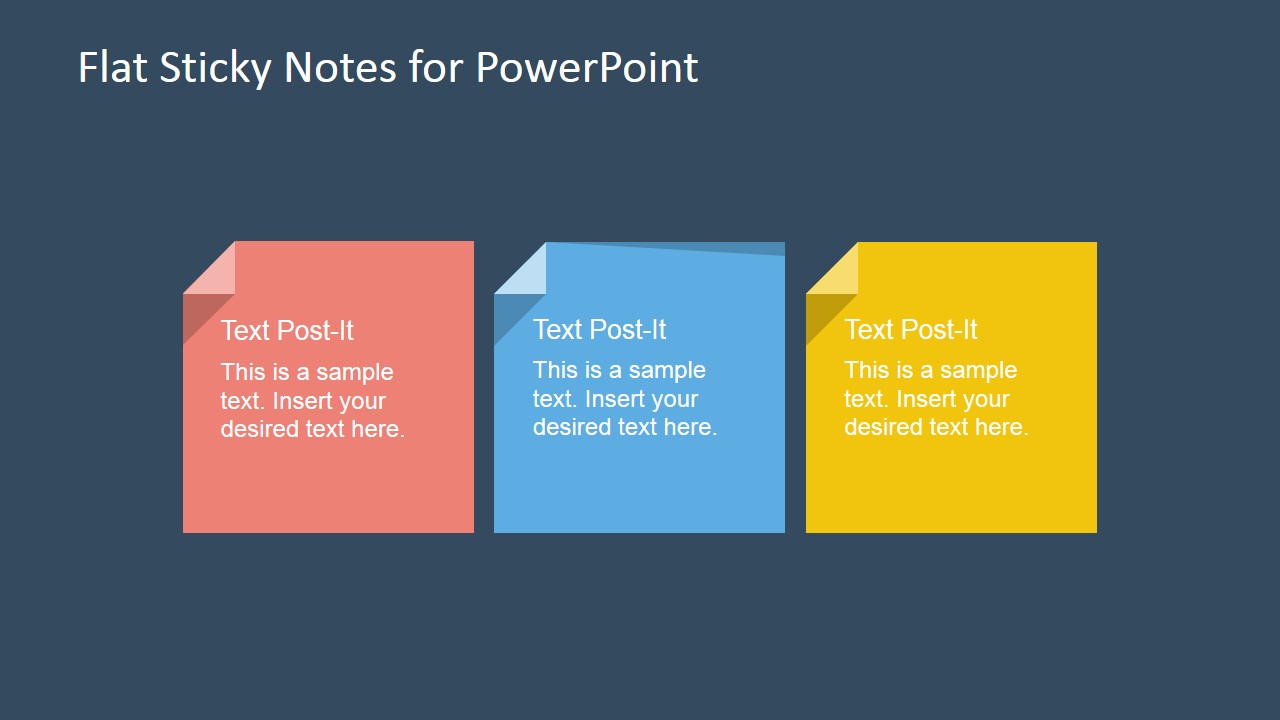 Flat Sticky Notes for PowerPoint

Text Post-It

This is a sample text. Insert your desired text here.

Text Post-It

This is a sample text. Insert your desired text here.

Text Post-It

This is a sample text. Insert your desired text here.